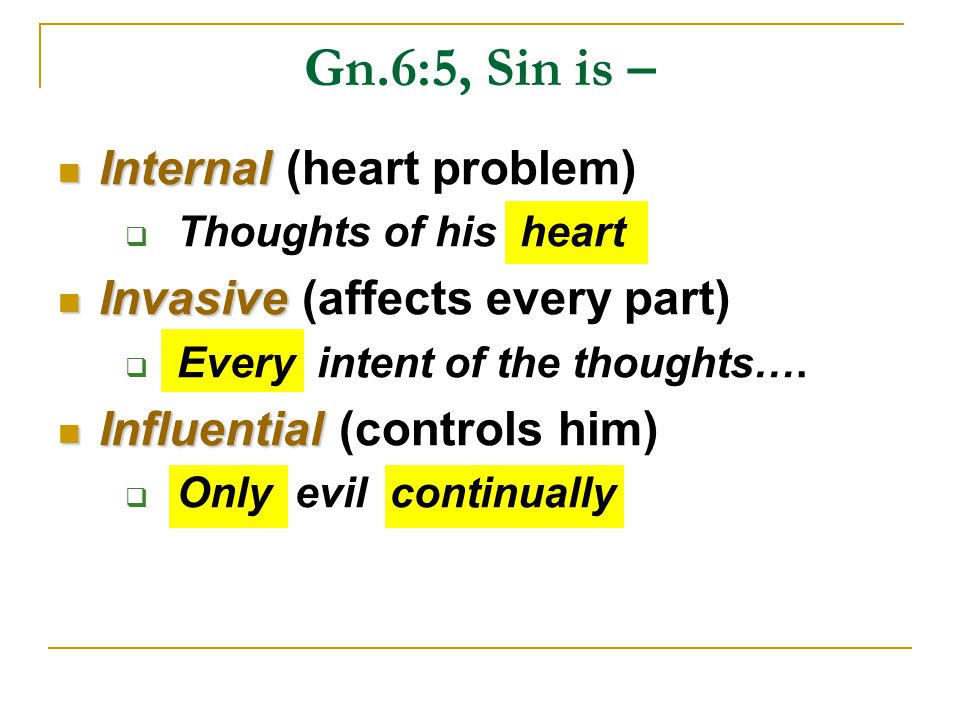 Gn.6:5, Sin is –

Internal (heart problem)

Thoughts of his heart

Invasive (affects every part)

Every intent of the thoughts….

Influential (controls him)

Only evil continually